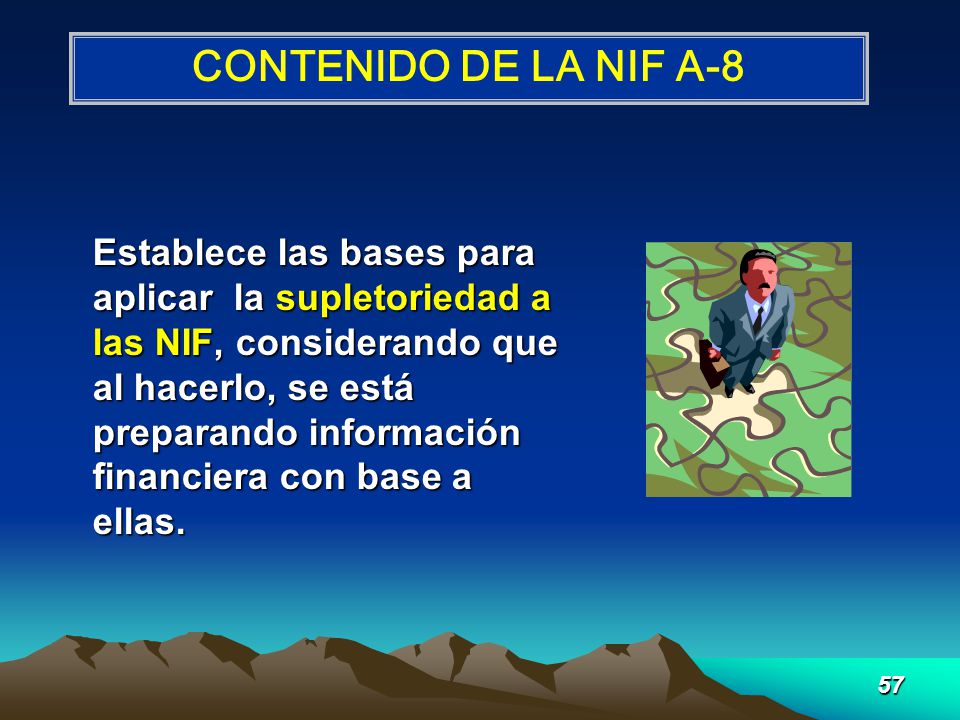 CONTENIDO DE LA NIF A-8

Establece las bases para aplicar la supletoriedad a las NIF, considerando que al hacerlo, se está preparando información financiera con base a ellas.

57